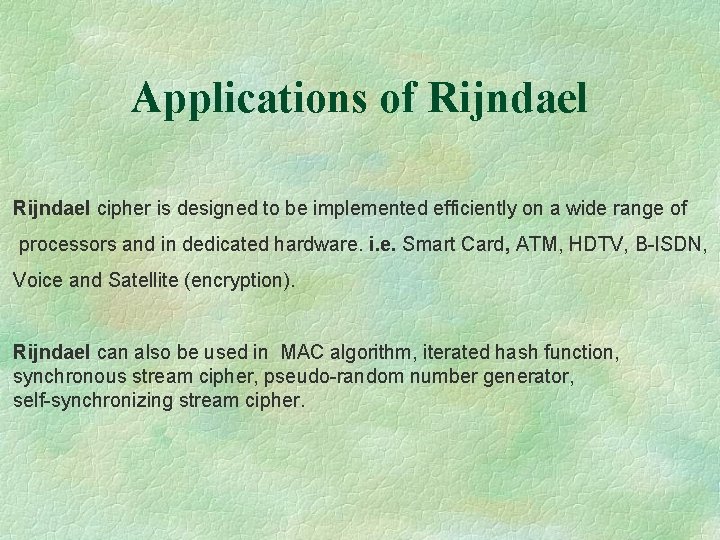 Applications of Rijndael

Rijndael cipher is designed to be implemented efficiently on a wide range of processors and in dedicated hardware. i.e. Smart Card, ATM, HDTV, B-ISDN, Voice and Satellite (encryption).

Rijndael can also be used in MAC algorithm, iterated hash function, synchronous stream cipher, pseudo-random number generator, self-synchronizing stream cipher.